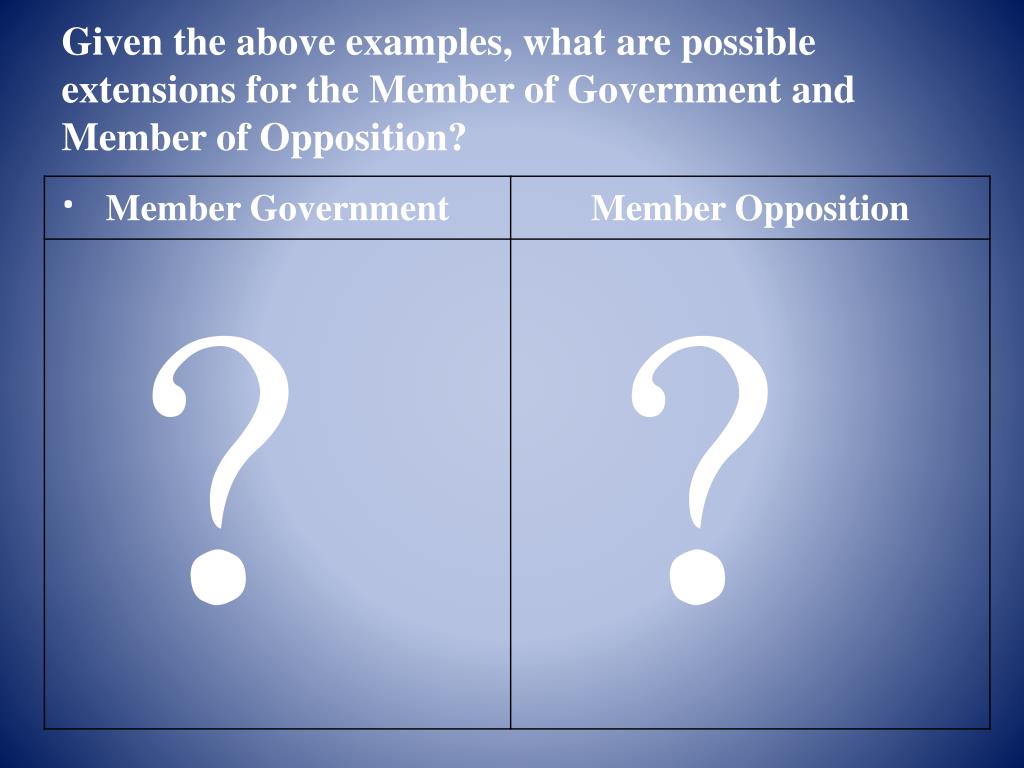 Given the above examples, what are possible extensions for the Member of Government and Member of Opposition?

| • Member Government | Member Opposition |
|---|---|
| ? | ? |